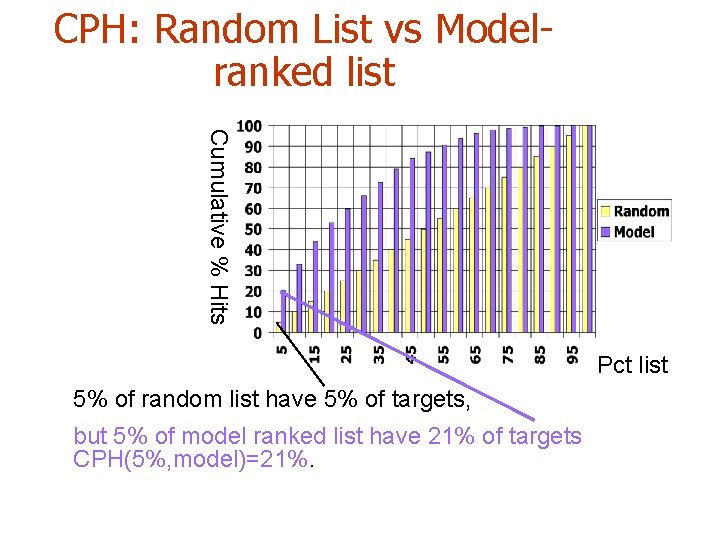 CPH: Random List vs Model-ranked list

Cumulative % Hits

100
90
80
70
60
50
40
30
20
10
0

5 15 25 35 45 55 65 75 85 95

Pct list

Random
Model

5% of random list have 5% of targets,

but 5% of model ranked list have 21% of targets CPH(5%,model)=21%.